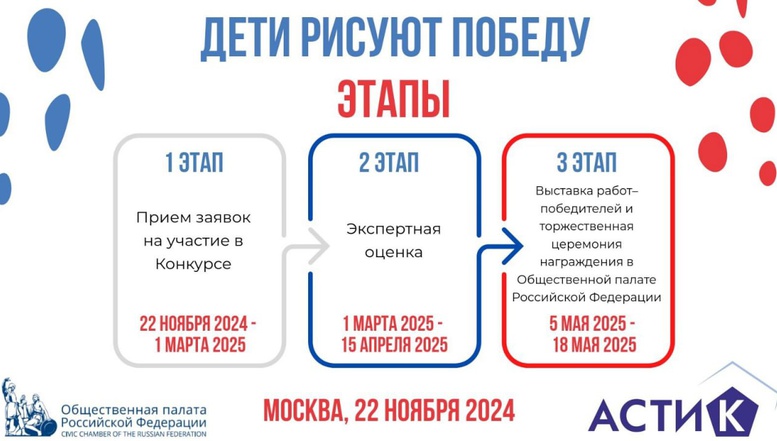 ДЕТИ РИСУЮТ ПОБЕДУ

ЭТАПЫ

1 ЭТАП

Прием заявок на участие в Конкурсе

22 НОЯБРЯ 2024 - 1 МАРТА 2025

2 ЭТАП

Экспертная оценка

1 МАРТА 2025 - 15 АПРЕЛЯ 2025

3 ЭТАП

Выставка работ–победителей и торжественная церемония награждения в Общественной палате Российской Федерации

5 МАЯ 2025 - 18 МАЯ 2025

Общественная палата Российской Федерации
CIVIC CHAMBER OF THE RUSSIAN FEDERATION

МОСКВА, 22 НОЯБРЯ 2024

АСТИК